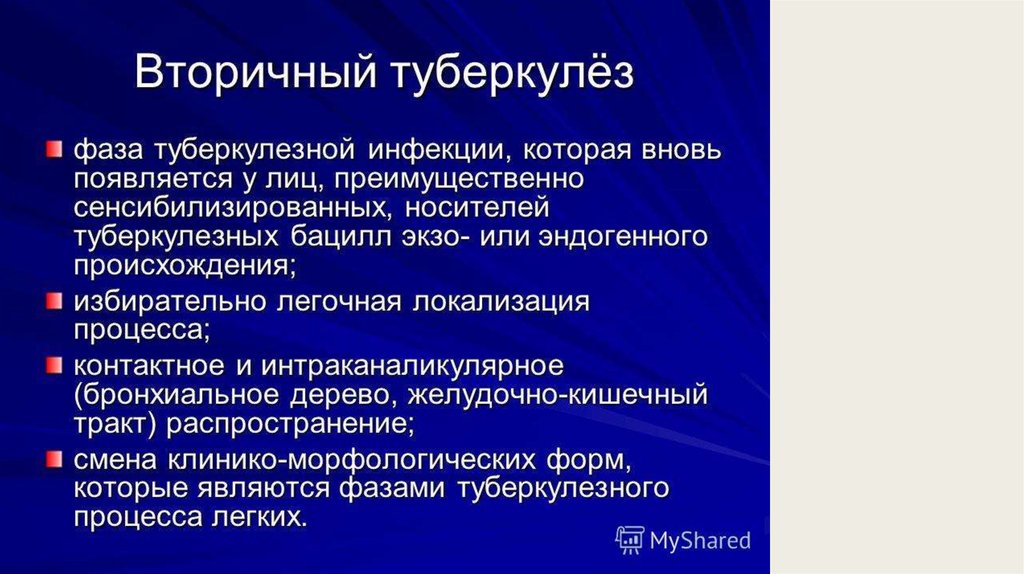 Вторичный туберкулёз

фаза туберкулезной инфекции, которая вновь появляется у лиц, преимущественно сенсибилизированных, носителей туберкулезных бацилл экзо- или эндогенного происхождения;

избирательно легочная локализация процесса;

контактное и интраканаликулярное (бронхиальное дерево, желудочно-кишечный тракт) распространение;

смена клинико-морфологических форм, которые являются фазами туберкулезного процесса легких.

MyShared